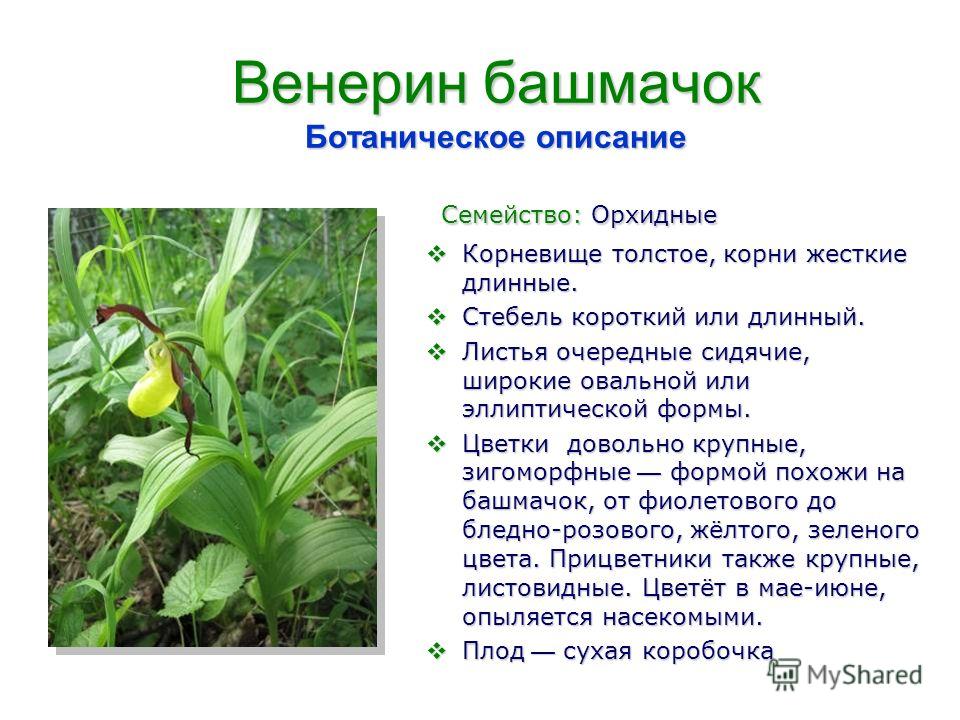 Венерин башмачок
Ботаническое описание

Семейство: Орхидные

❖ Корневище толстое, корни жесткие длинные.

❖ Стебель короткий или длинный.

❖ Листья очередные сидячие, широкие овальной или эллиптической формы.

❖ Цветки довольно крупные, зигоморфные — формой похожи на башмачок, от фиолетового до бледно-розового, жёлтого, зеленого цвета. Прицветники также крупные, листовидные. Цветёт в мае-июне, опыляется насекомыми.

❖ Плод — сухая коробочка

MyShared